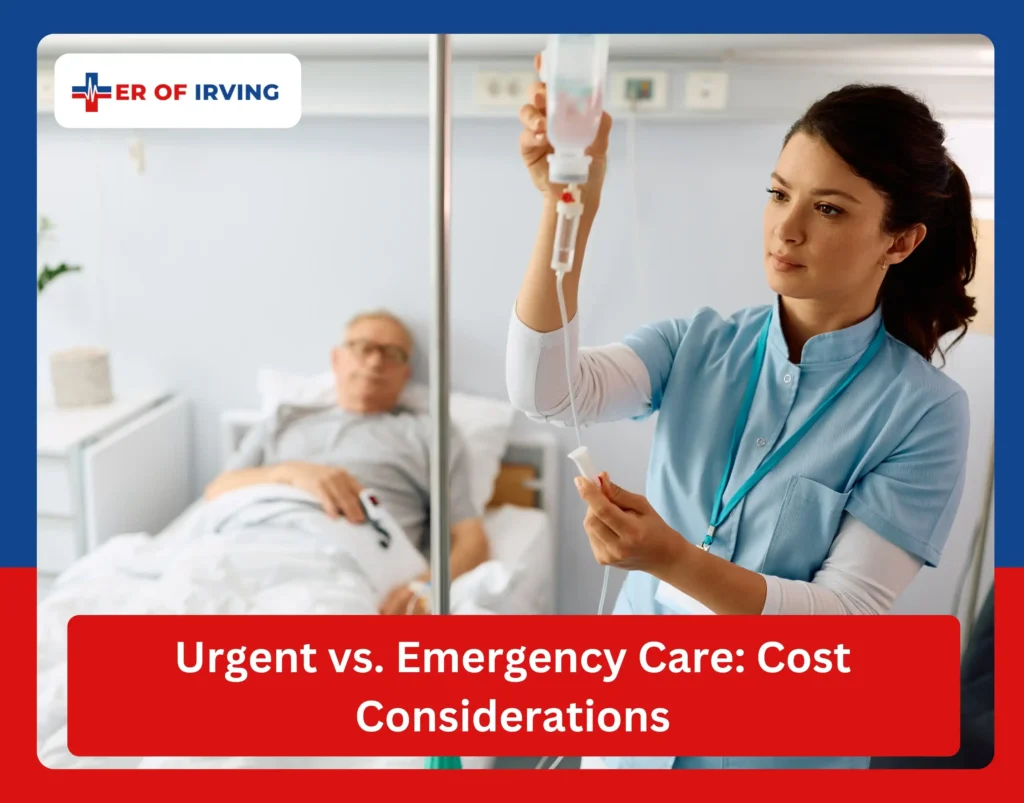 ER OF IRVING

Urgent vs. Emergency Care: Cost Considerations